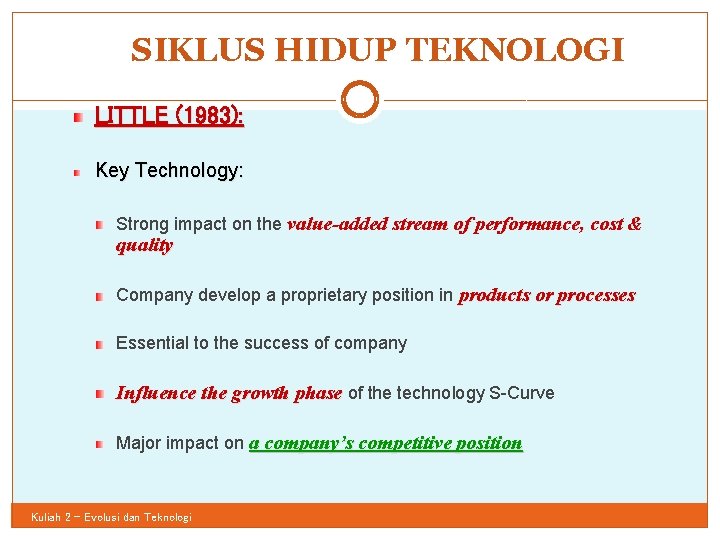 SIKLUS HIDUP TEKNOLOGI

LITTLE (1983):

Key Technology:

Strong impact on the value-added stream of performance, cost & quality

Company develop a proprietary position in products or processes

Essential to the success of company

Influence the growth phase of the technology S-Curve

Major impact on a company's competitive position

Kuliah 2 – Evolusi dan Teknologi